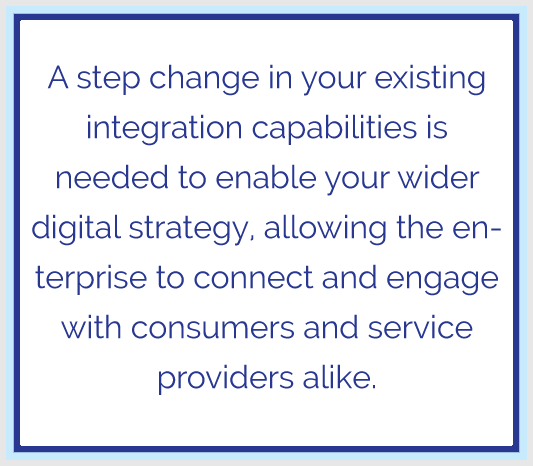 A step change in your existing integration capabilities is needed to enable your wider digital strategy, allowing the enterprise to connect and engage with consumers and service providers alike.